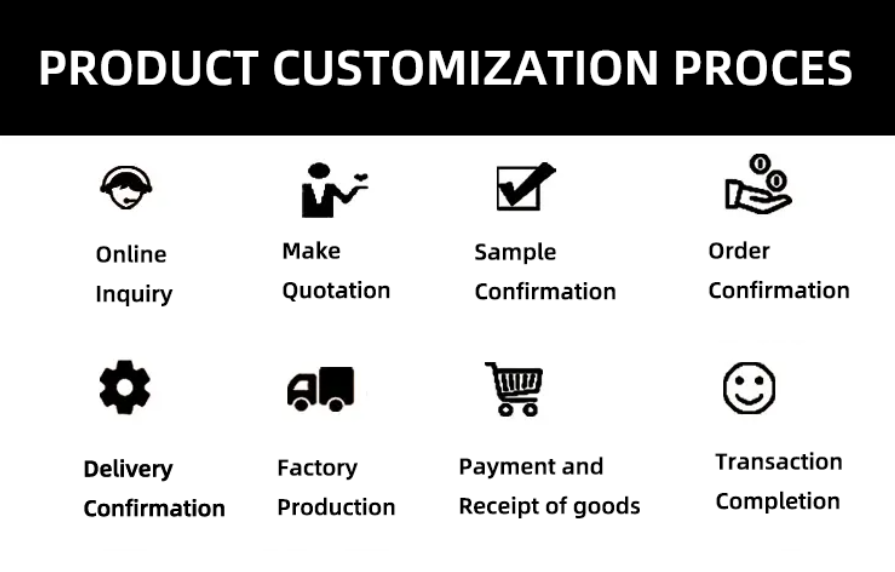 PRODUCT CUSTOMIZATION PROCES

Online Inquiry

Make Quotation

Sample Confirmation

Order Confirmation

Delivery Confirmation

Factory Production

Payment and Receipt of goods

Transaction Completion